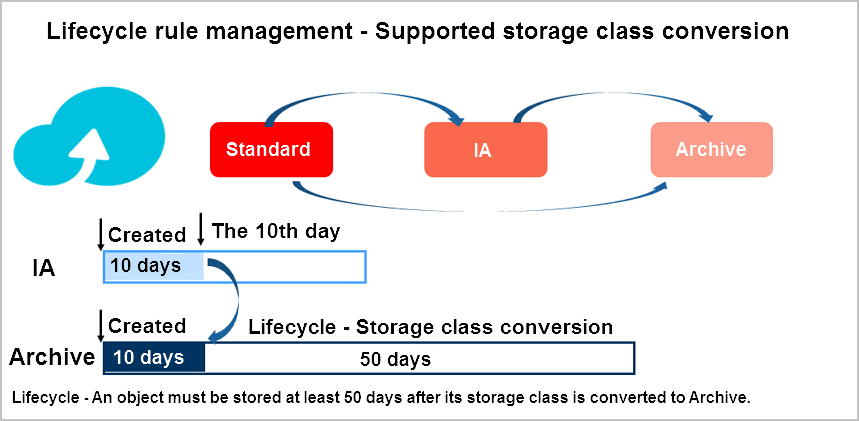 Lifecycle rule management - Supported storage class conversion

Standard

IA

Archive

Created

The 10th day

IA

10 days

Created

Lifecycle - Storage class conversion

Archive

10 days

50 days

Lifecycle - An object must be stored at least 50 days after its storage class is converted to Archive.